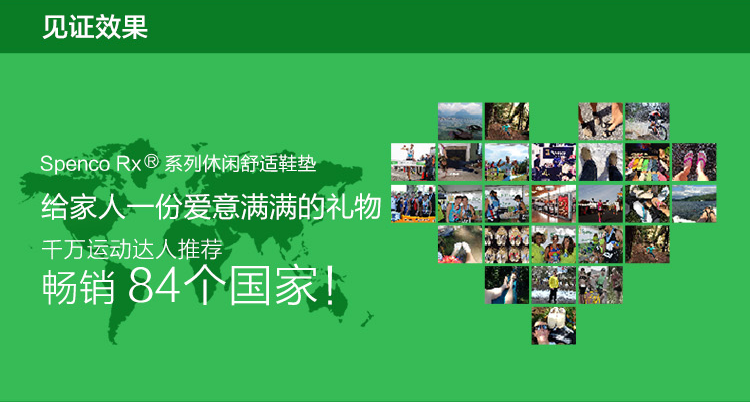 见证效果

Spenco Rx® 系列休闲舒适鞋垫

给家人一份爱意满满的礼物

千万运动达人推荐

畅销 84个国家!